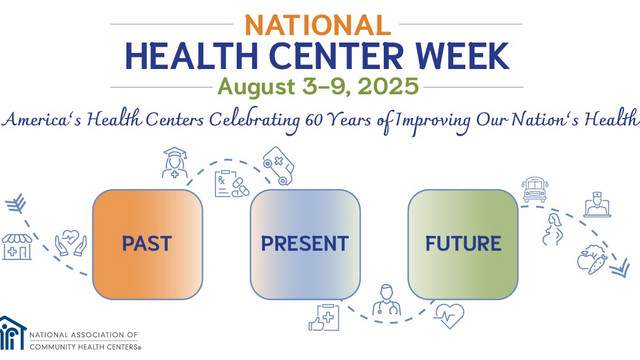 NATIONAL
HEALTH CENTER WEEK
August 3–9, 2025

America's Health Centers Celebrating 60 Years of Improving Our Nation's Health

Rx

PAST

PRESENT

FUTURE

NATIONAL ASSOCIATION OF COMMUNITY HEALTH CENTERS®